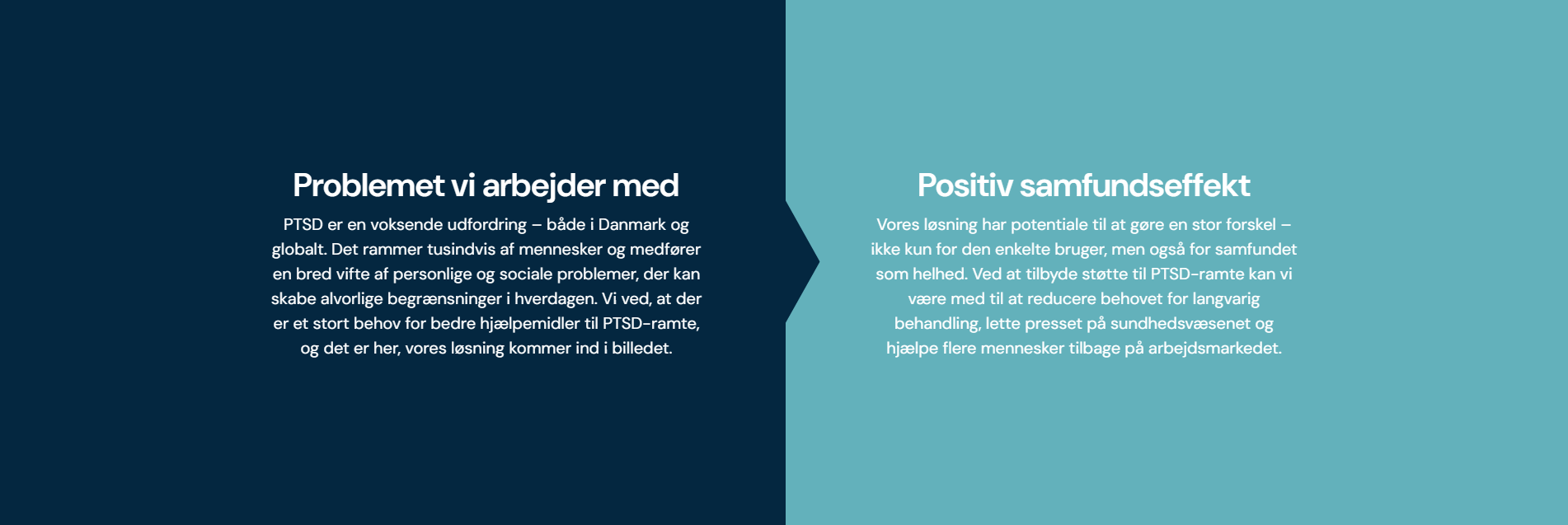 Problemet vi arbejder med

PTSD er en voksende udfordring – både i Danmark og globalt. Det rammer tusindvis af mennesker og medfører en bred vifte af personlige og sociale problemer, der kan skabe alvorlige begrænsninger i hverdagen. Vi ved, at der er et stort behov for bedre hjælpemidler til PTSD-ramte, og det er her, vores løsning kommer ind i billedet.

Positiv samfundseffekt

Vores løsning har potentiale til at gøre en stor forskel – ikke kun for den enkelte bruger, men også for samfundet som helhed. Ved at tilbyde støtte til PTSD-ramte kan vi være med til at reducere behovet for langvarig behandling, lette presset på sundhedsvæsenet og hjælpe flere mennesker tilbage på arbejdsmarkedet.